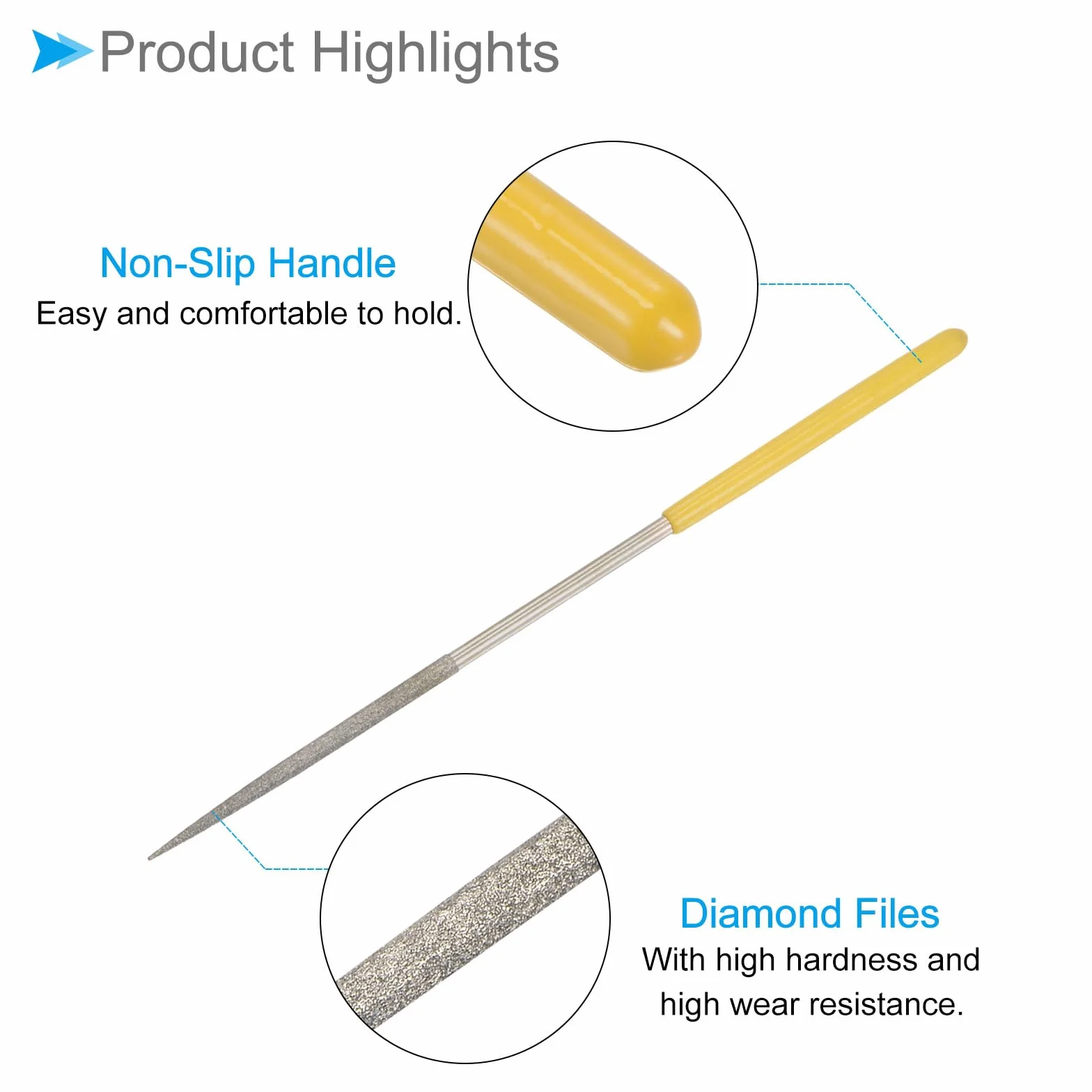 Product Highlights

Non-Slip Handle
Easy and comfortable to hold.

Diamond Files
With high hardness and high wear resistance.